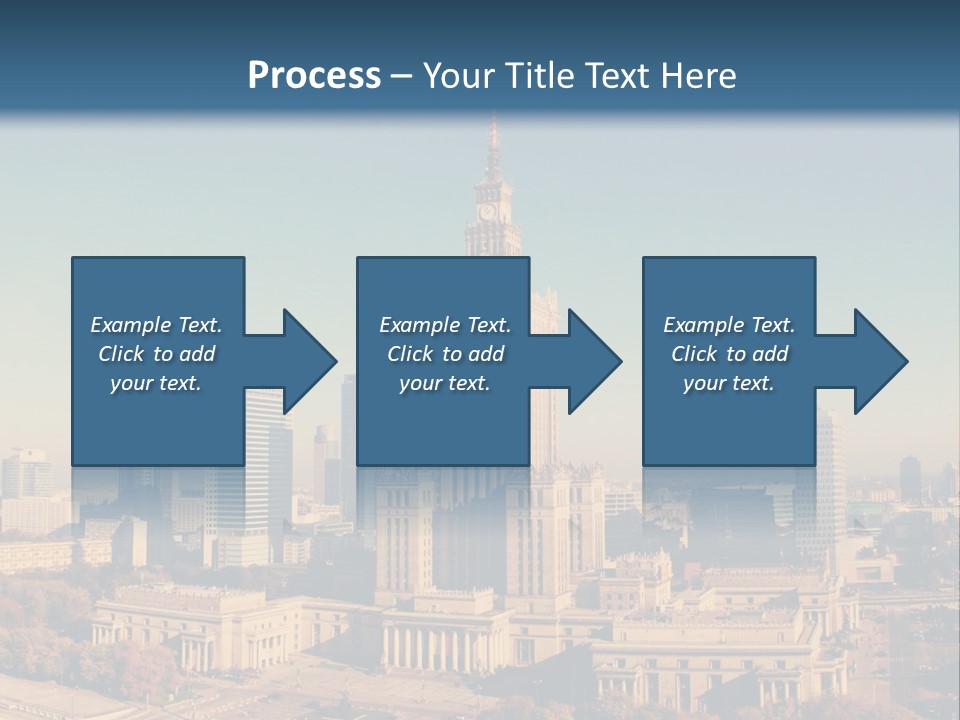 Process – Your Title Text Here

Example Text. Click to add your text.

Example Text. Click to add your text.

Example Text. Click to add your text.